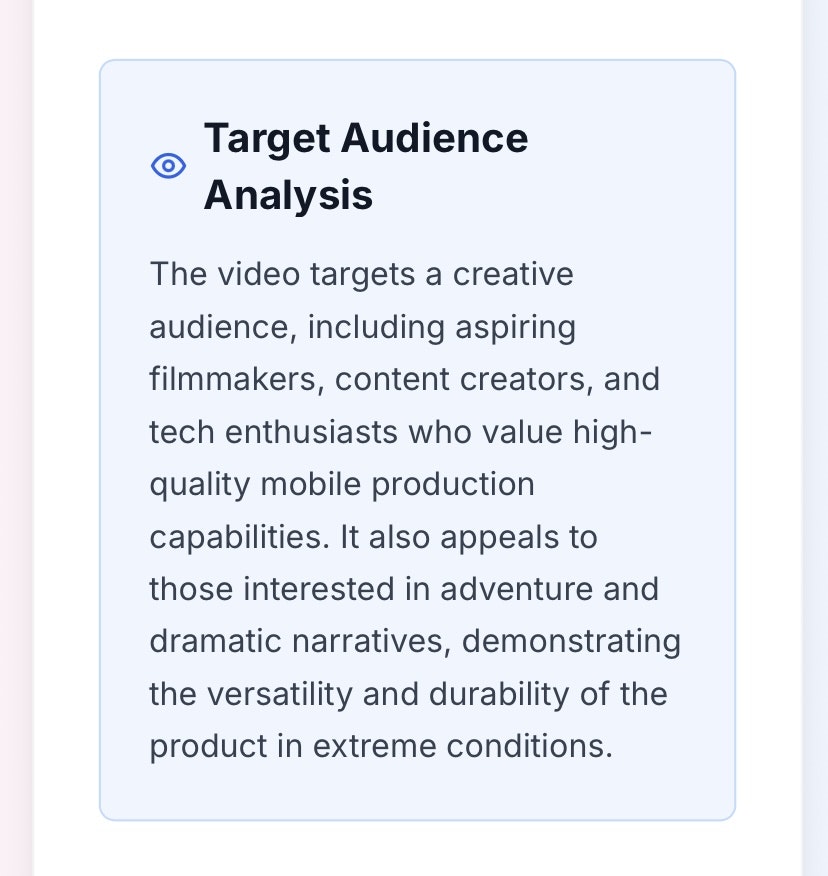 Target Audience Analysis

The video targets a creative audience, including aspiring filmmakers, content creators, and tech enthusiasts who value high-quality mobile production capabilities. It also appeals to those interested in adventure and dramatic narratives, demonstrating the versatility and durability of the product in extreme conditions.